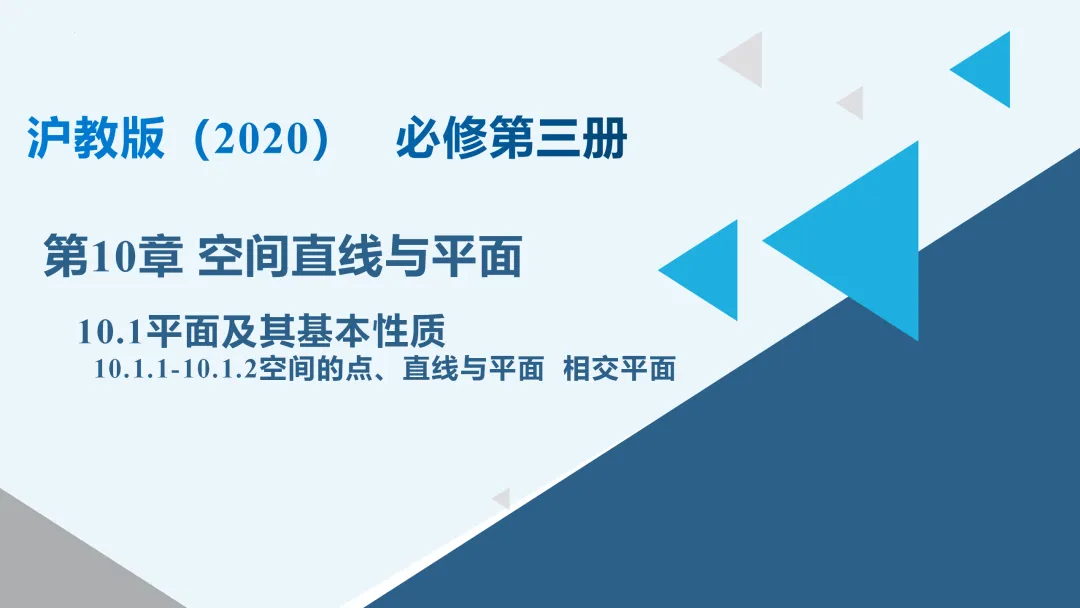 沪教版（2020）　必修第三册

第10章 空间直线与平面

10.1平面及其基本性质
10.1.1-10.1.2空间的点、直线与平面　相交平面